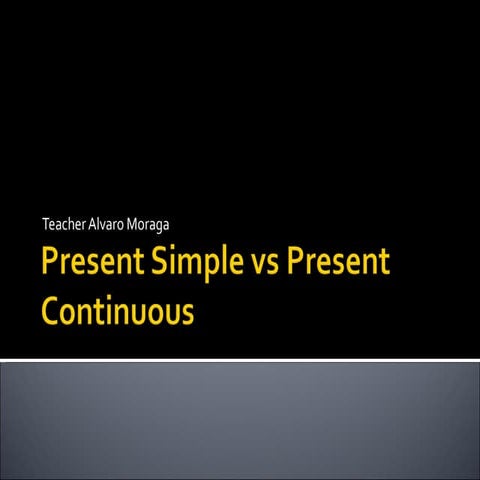 Teacher Alvaro Moraga

Present Simple vs Present Continuous